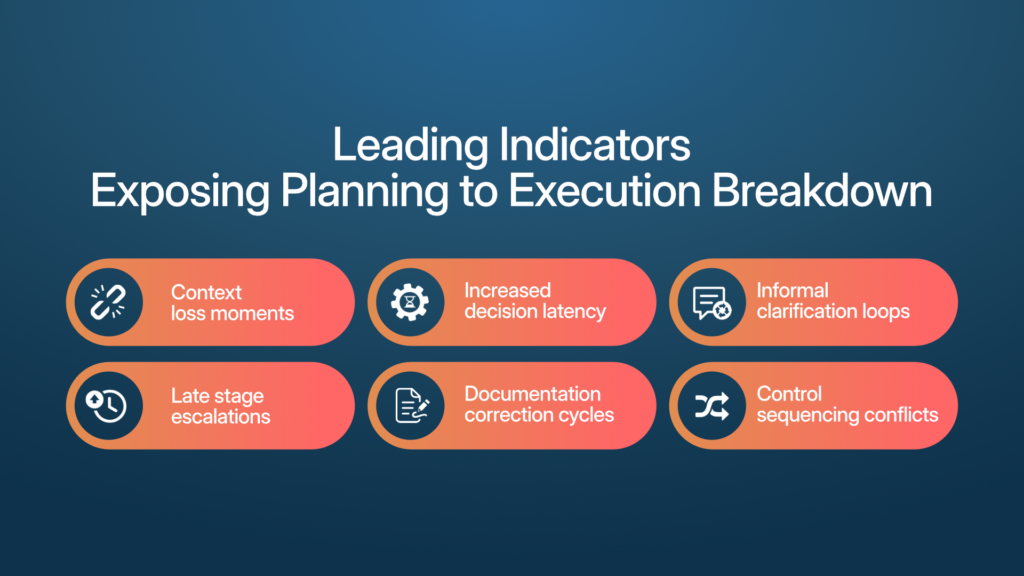 Leading Indicators
Exposing Planning to Execution Breakdown

Context loss moments

Increased decision latency

Informal clarification loops

Late stage escalations

Documentation correction cycles

Control sequencing conflicts